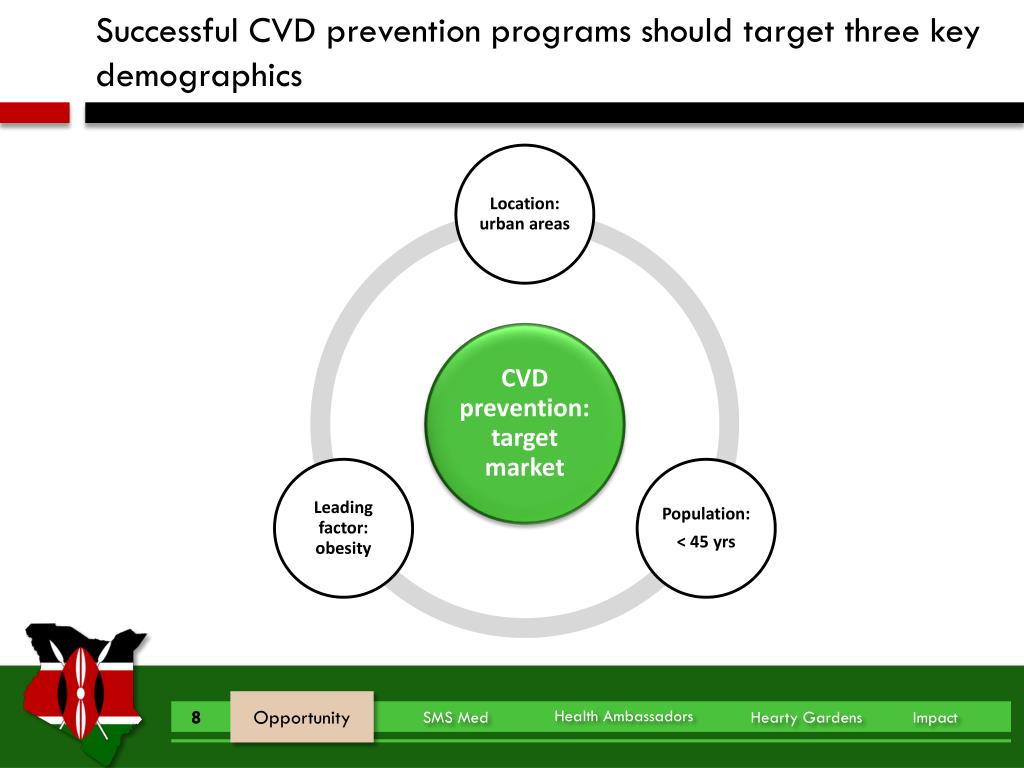 Successful CVD prevention programs should target three key demographics

Location: urban areas

CVD prevention: target market

Leading factor: obesity

Population: < 45 yrs

8

Opportunity

SMS Med

Health Ambassadors

Hearty Gardens

Impact